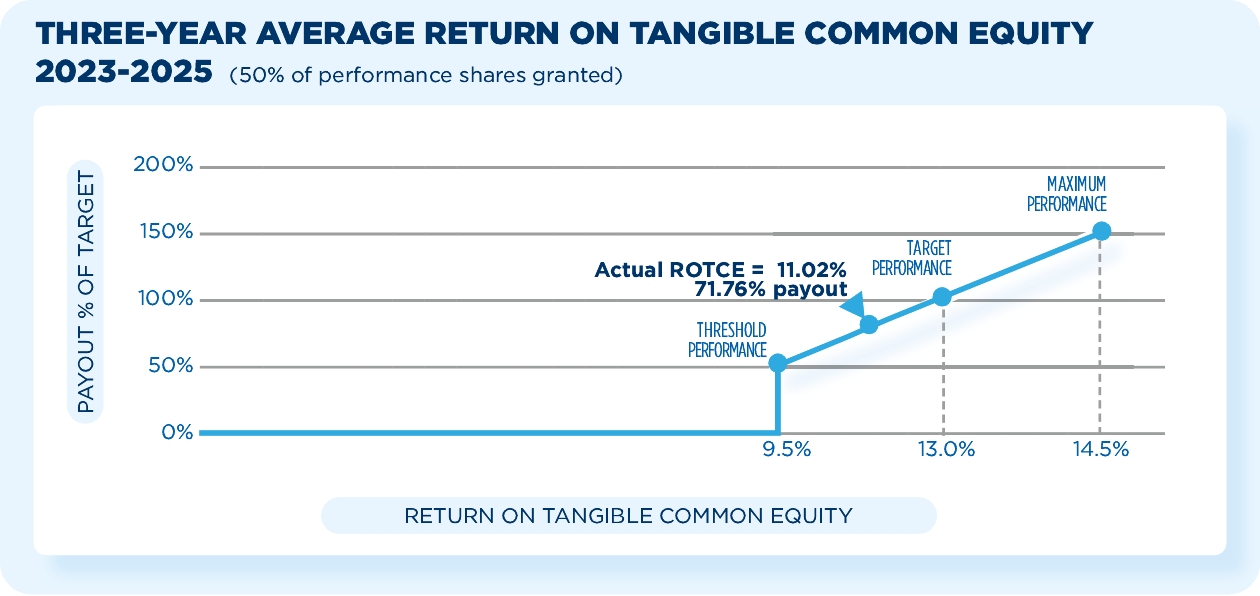 THREE-YEAR AVERAGE RETURN ON TANGIBLE COMMON EQUITY 2023-2025 (50% of performance shares granted)

PAYOUT % OF TARGET

200%

150%

100%

50%

0%

MAXIMUM PERFORMANCE

TARGET PERFORMANCE

Actual ROTCE = 11.02%
71.76% payout

THRESHOLD PERFORMANCE

9.5%

13.0%

14.5%

RETURN ON TANGIBLE COMMON EQUITY